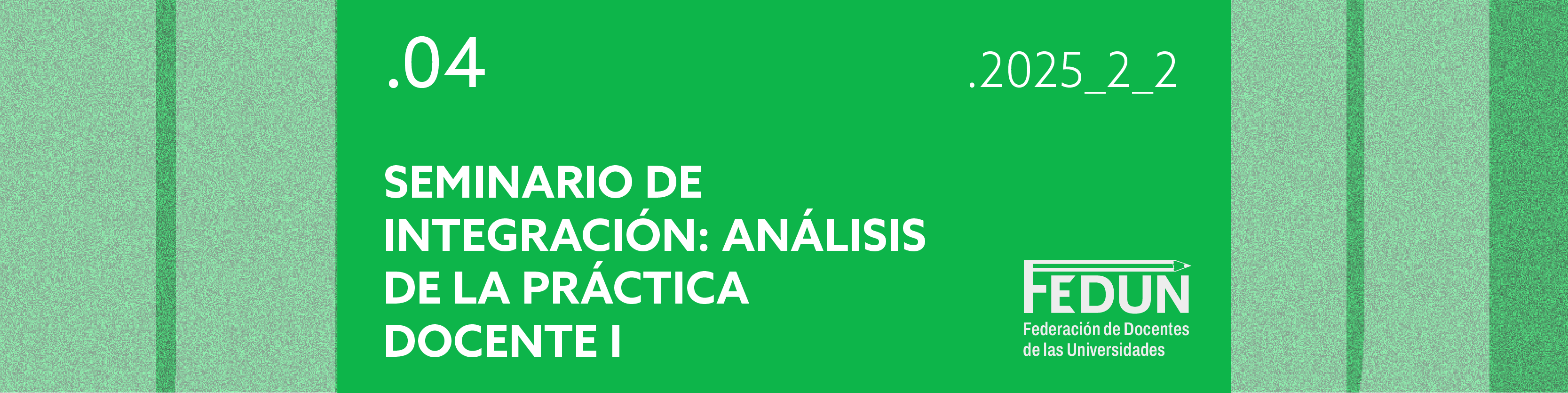 .04

.2025_2_2

SEMINARIO DE INTEGRACIÓN: ANÁLISIS DE LA PRÁCTICA DOCENTE I

FEDUN
Federación de Docentes de las Universidades